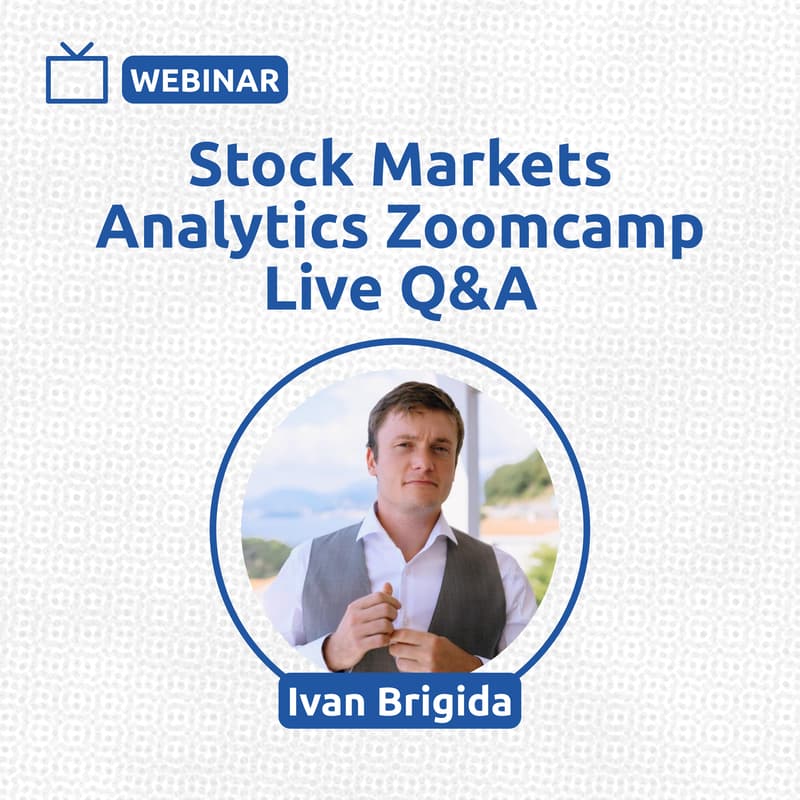 WEBINAR

Stock Markets Analytics Zoomcamp Live Q&A

Ivan Brigida